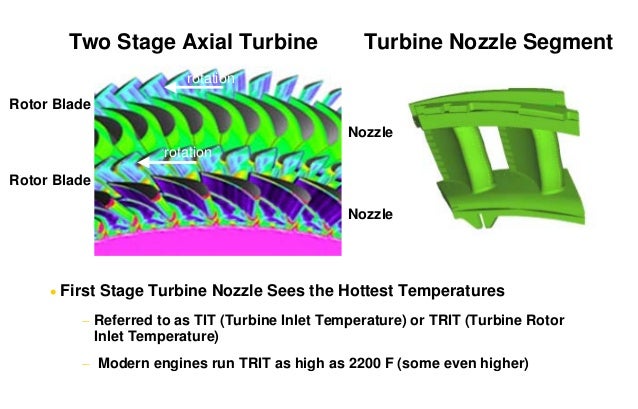 Two Stage Axial Turbine

Turbine Nozzle Segment

rotation

Rotor Blade

Nozzle

rotation

Rotor Blade

Nozzle

• First Stage Turbine Nozzle Sees the Hottest Temperatures

– Referred to as TIT (Turbine Inlet Temperature) or TRIT (Turbine Rotor Inlet Temperature)

– Modern engines run TRIT as high as 2200 F (some even higher)